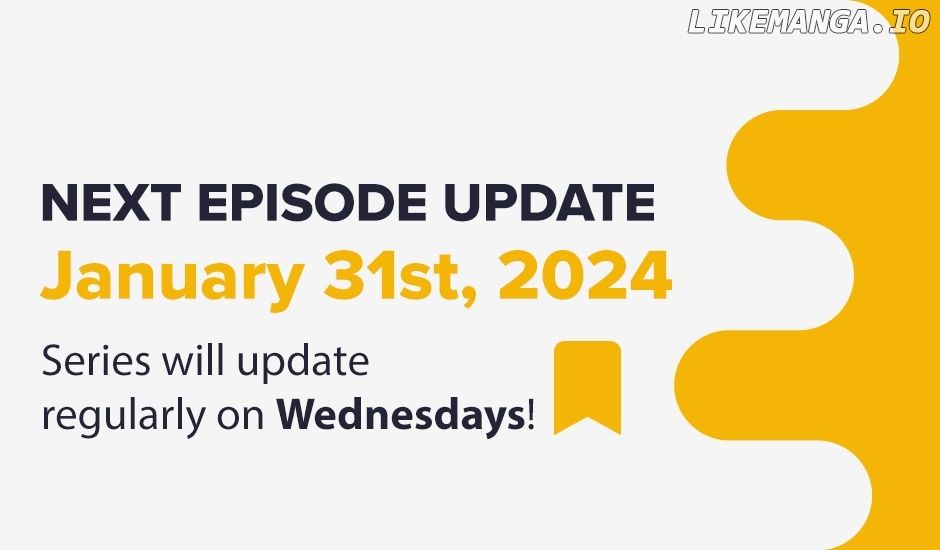 LIKEMANGA.IO

NEXT EPISODE UPDATE
January 31st, 2024

Series will update regularly on Wednesdays!